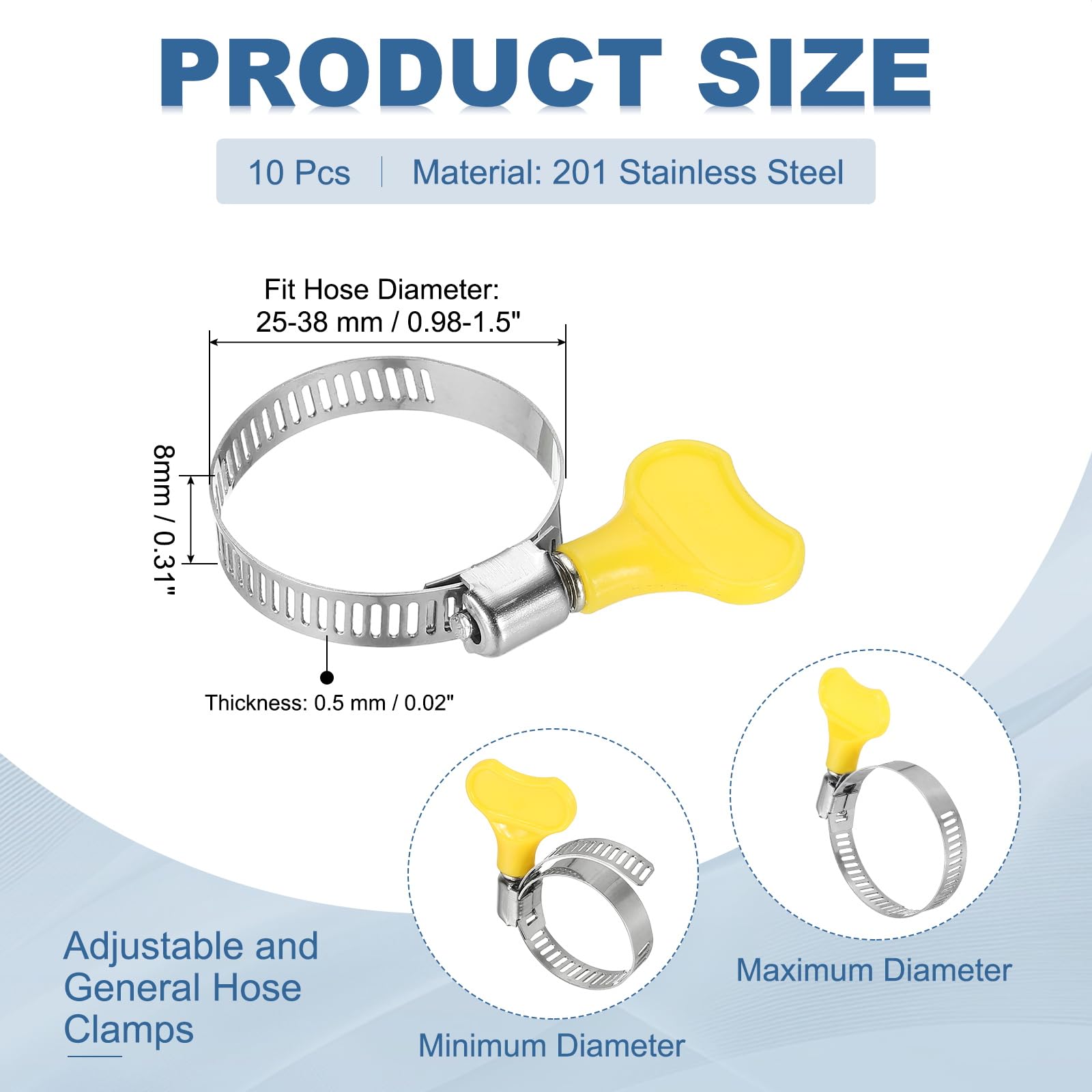 PRODUCT SIZE

10 Pcs | Material: 201 Stainless Steel

Fit Hose Diameter: 25-38 mm / 0.98-1.5"

8mm / 0.31"

Thickness: 0.5 mm / 0.02"

Adjustable and General Hose Clamps

Minimum Diameter

Maximum Diameter